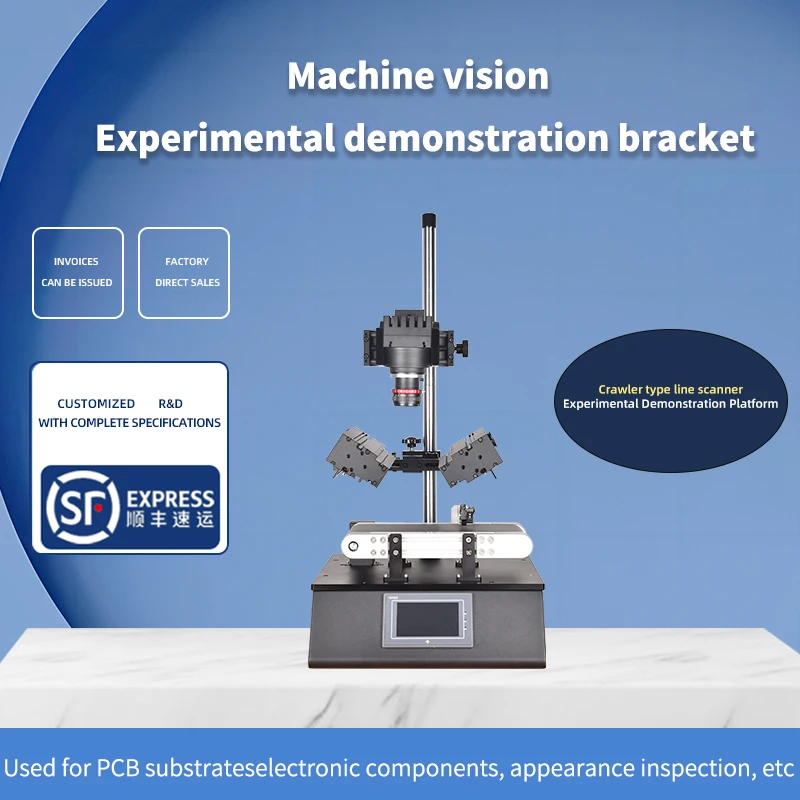 Machine vision
Experimental demonstration bracket

INVOICES CAN BE ISSUED

FACTORY DIRECT SALES

CUSTOMIZED R&D
WITH COMPLETE SPECIFICATIONS

SF EXPRESS
顺丰速运

Crawler type line scanner
Experimental Demonstration Platform

Used for PCB substrateselectronic components, appearance inspection, etc